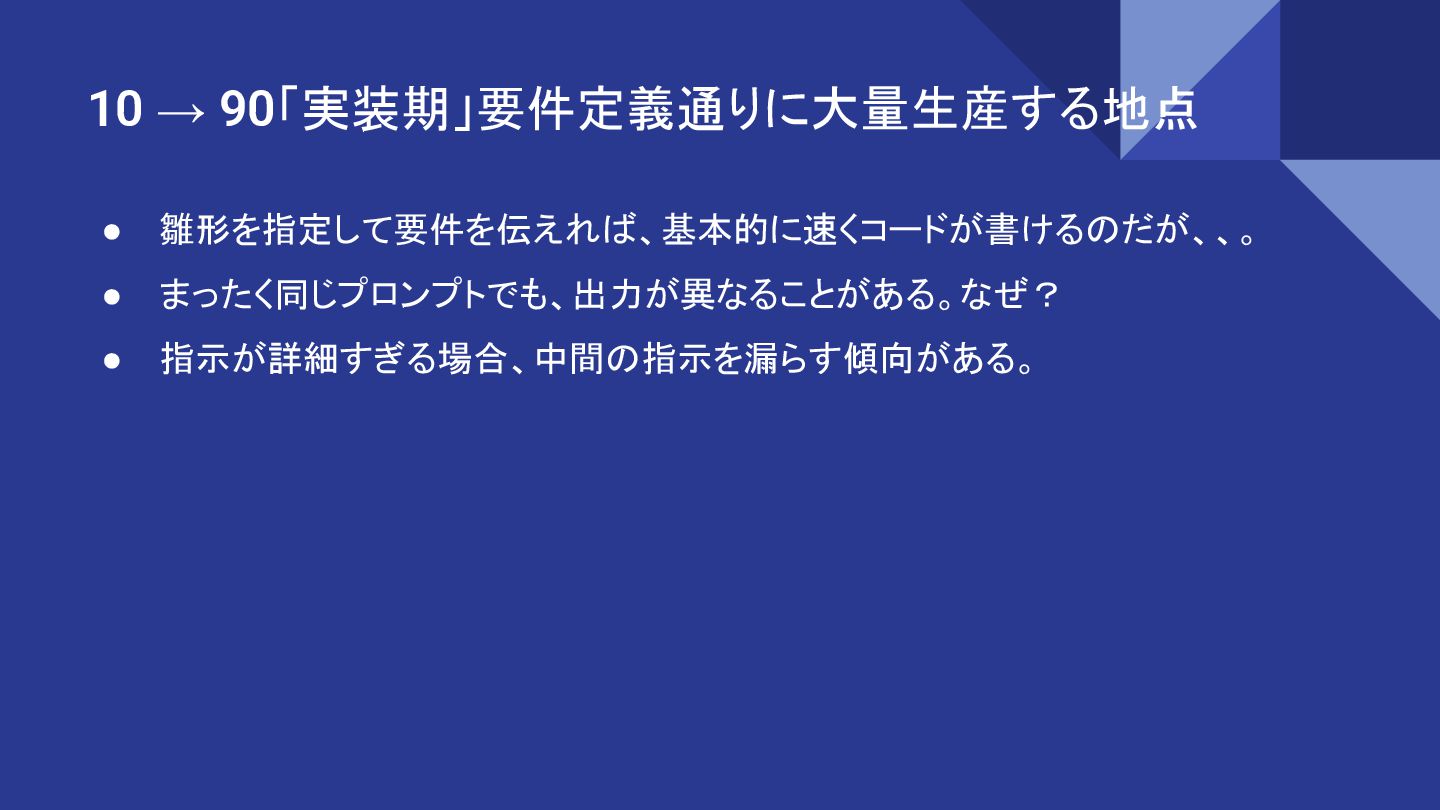 10 → 90「実装期」要件定義通りに大量生産する地点

● 雛形を指定して要件を伝えれば、基本的に速くコードが書けるのだが、、。
● まったく同じプロンプトでも、出力が異なることがある。なぜ？
● 指示が詳細すぎる場合、中間の指示を漏らす傾向がある。